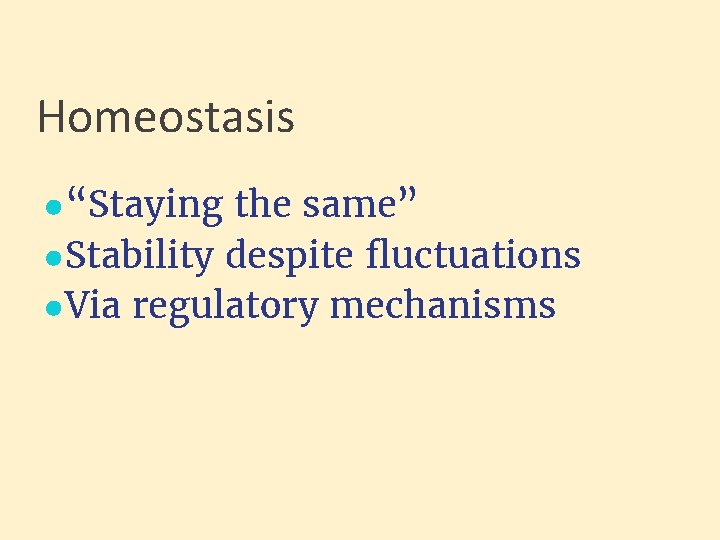 Homeostasis

- “Staying the same”
- Stability despite fluctuations
- Via regulatory mechanisms